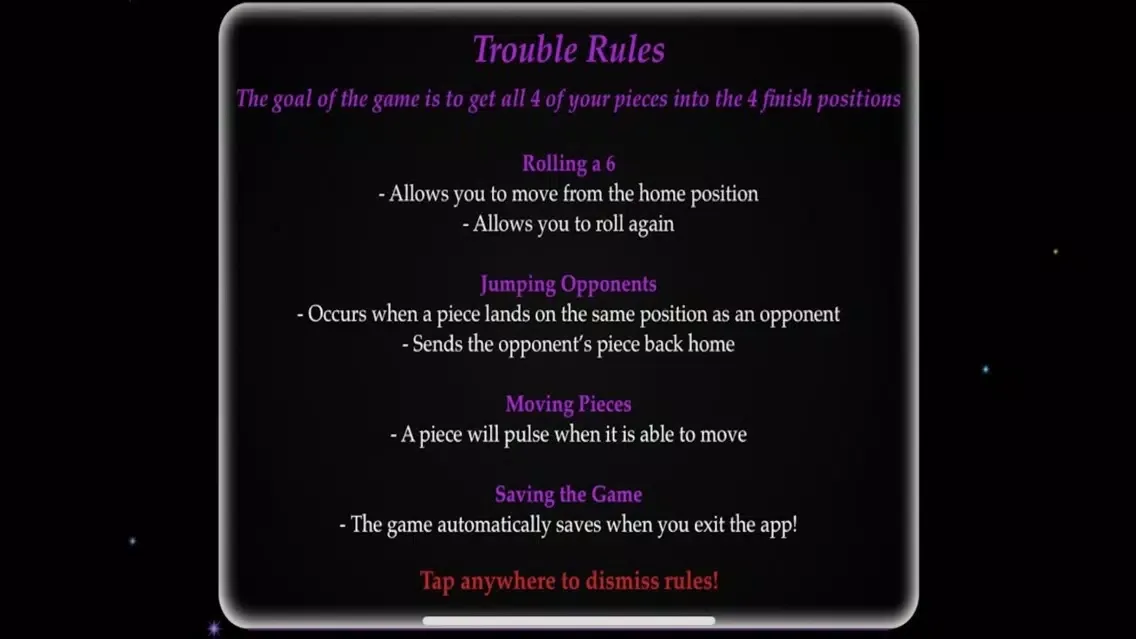 Trouble Rules

The goal of the game is to get all 4 of your pieces into the 4 finish positions

Rolling a 6
- Allows you to move from the home position
- Allows you to roll again

Jumping Opponents
- Occurs when a piece lands on the same position as an opponent
- Sends the opponent's piece back home

Moving Pieces
- A piece will pulse when it is able to move

Saving the Game
- The game automatically saves when you exit the app!

Tap anywhere to dismiss rules!